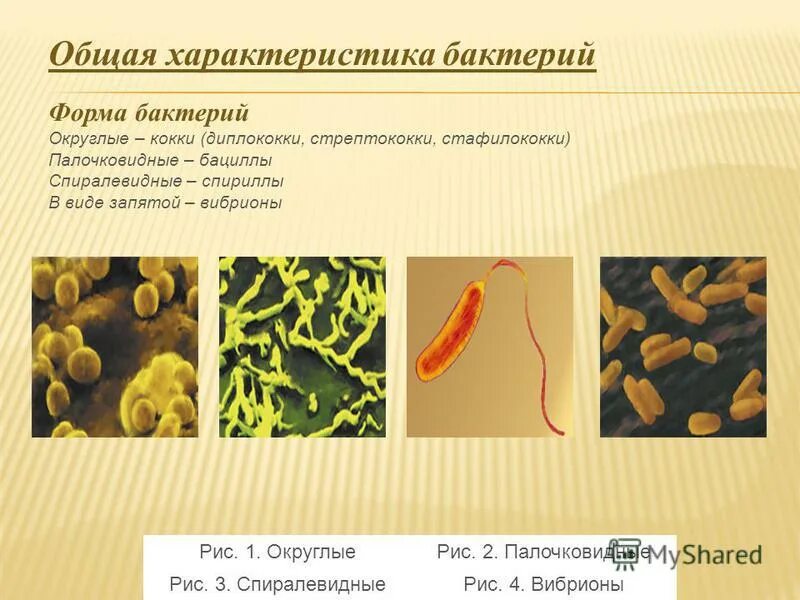 Общая характеристика бактерий

Форма бактерий
Округлые – кокки (диплококки, стрептококки, стафилококки)
Палочковидные – бациллы
Спиралевидные – спириллы
В виде запятой – вибрионы

Рис. 1. Округлые Рис. 2. Палочковидные
Рис. 3. Спиралевидные Рис. 4. Вибрионы

MyShared